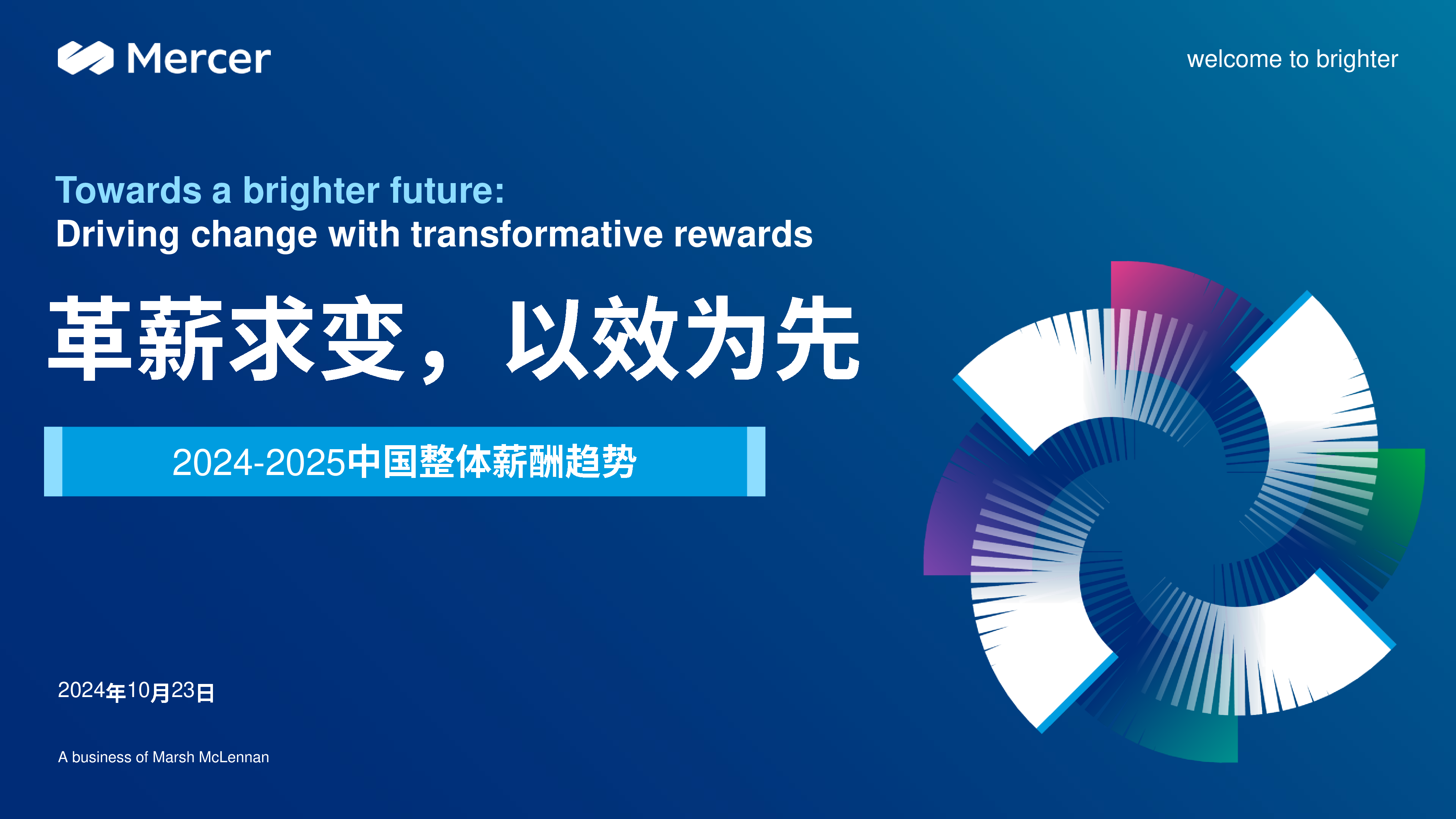 Mercer

welcome to brighter

Towards a brighter future:
Driving change with transformative rewards

革薪求变，以效为先

2024-2025中国整体薪酬趋势

2024年10月23日

A business of Marsh McLennan